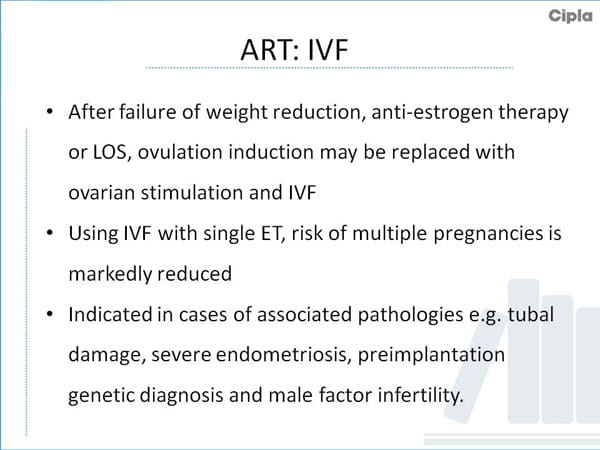 Cipla

ART: IVF

• After failure of weight reduction, anti-estrogen therapy or LOS, ovulation induction may be replaced with ovarian stimulation and IVF
• Using IVF with single ET, risk of multiple pregnancies is markedly reduced
• Indicated in cases of associated pathologies e.g. tubal damage, severe endometriosis, preimplantation genetic diagnosis and male factor infertility.